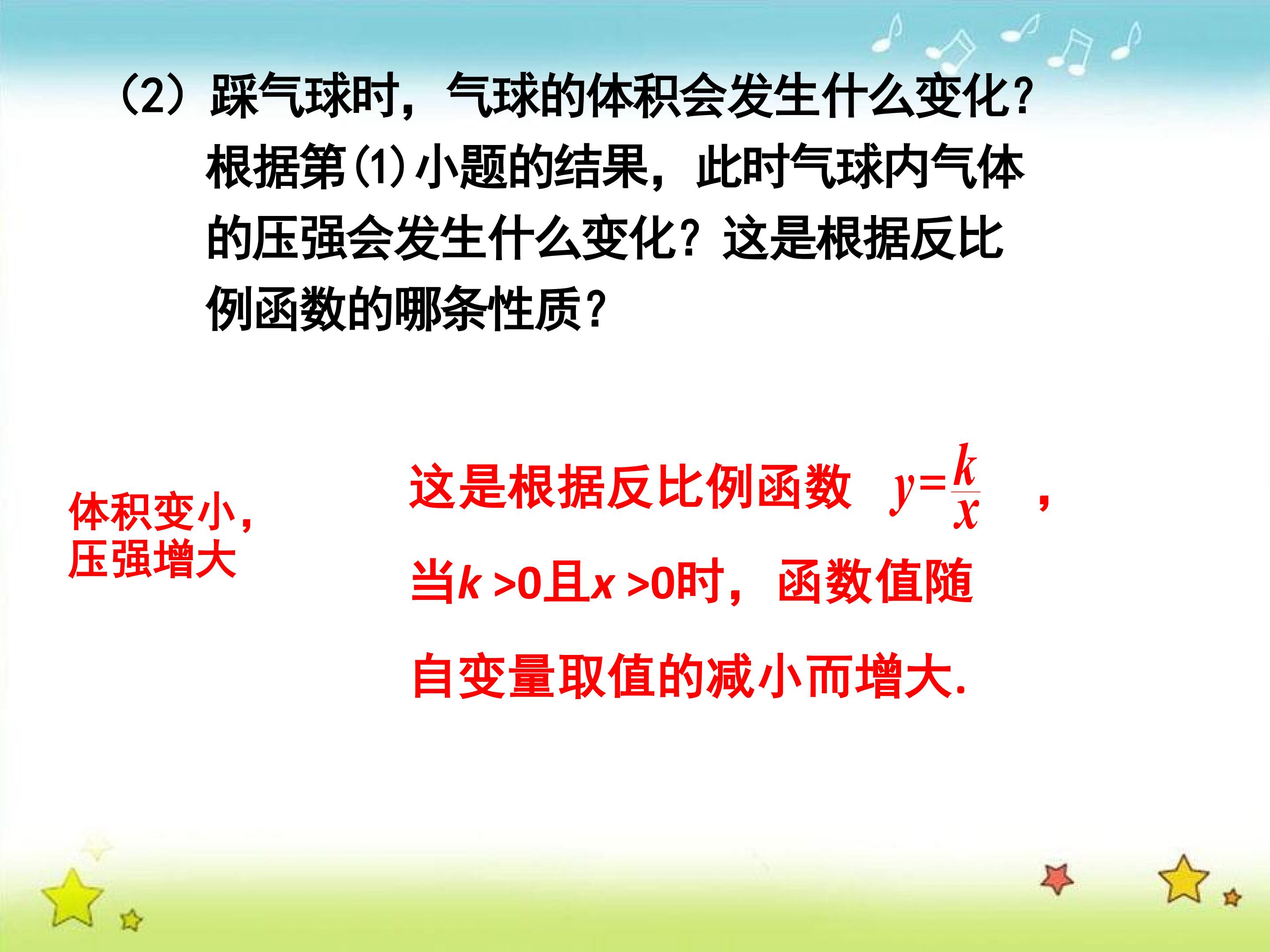 （2）踩气球时，气球的体积会发生什么变化？根据第(1)小题的结果，此时气球内气体的压强会发生什么变化？这是根据反比例函数的哪条性质？

体积变小，压强增大

这是根据反比例函数 $y=\frac{k}{x}$ ，当$k>0$且$x>0$时，函数值随自变量取值的减小而增大.